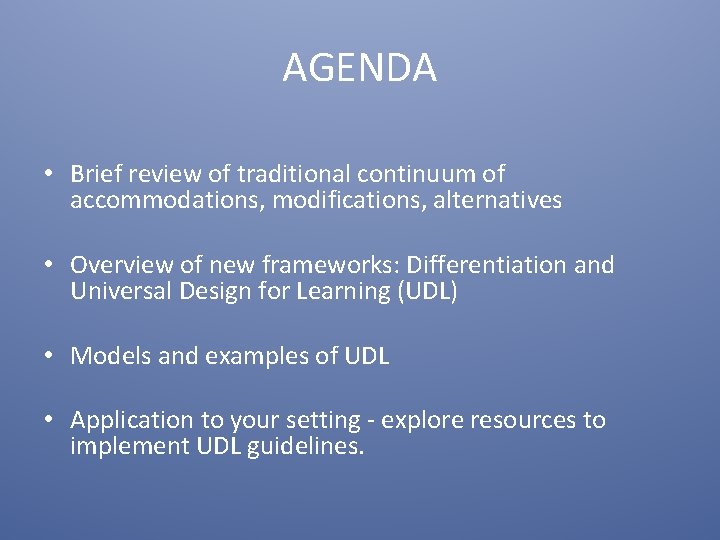 AGENDA

• Brief review of traditional continuum of accommodations, modifications, alternatives

• Overview of new frameworks: Differentiation and Universal Design for Learning (UDL)

• Models and examples of UDL

• Application to your setting - explore resources to implement UDL guidelines.